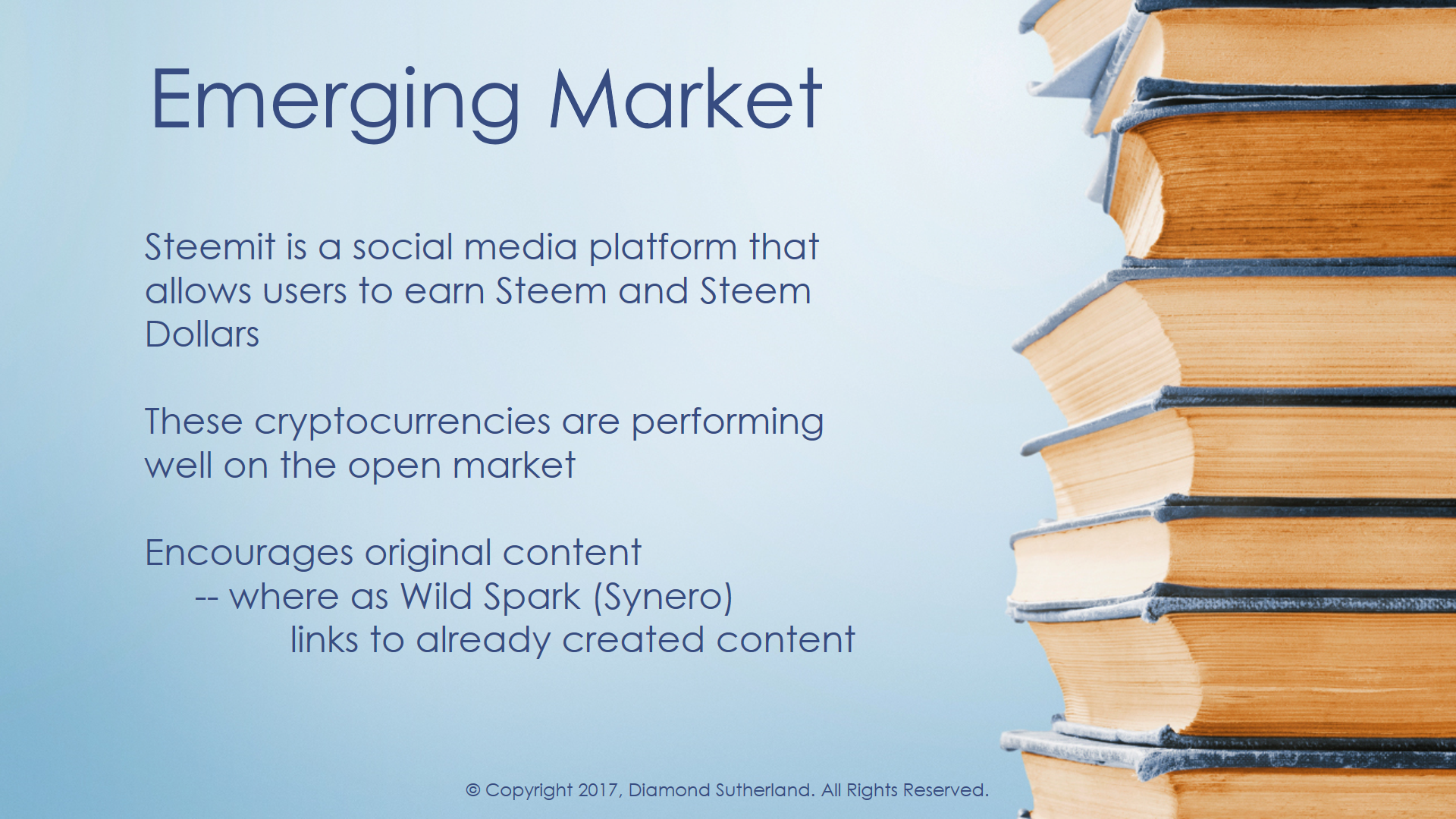 Emerging Market

Steemit is a social media platform that allows users to earn Steem and Steem Dollars

These cryptocurrencies are performing well on the open market

Encourages original content
-- where as Wild Spark (Synero) links to already created content

© Copyright 2017, Diamond Sutherland. All Rights Reserved.